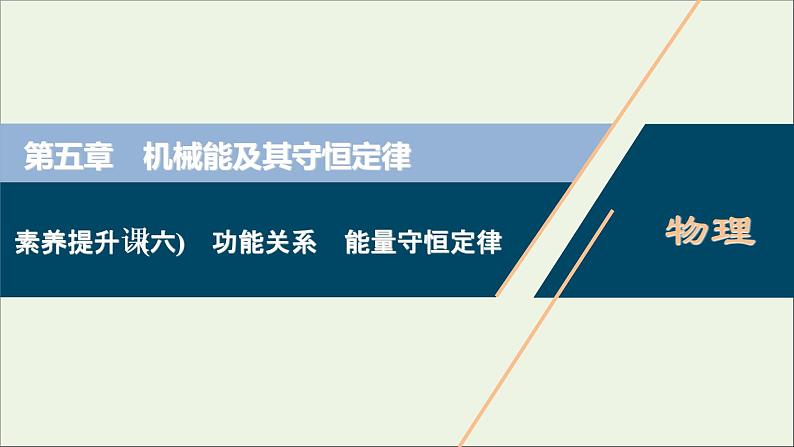 第五章　机械能及其守恒定律

素养提升课(六)　功能关系　能量守恒定律

物理